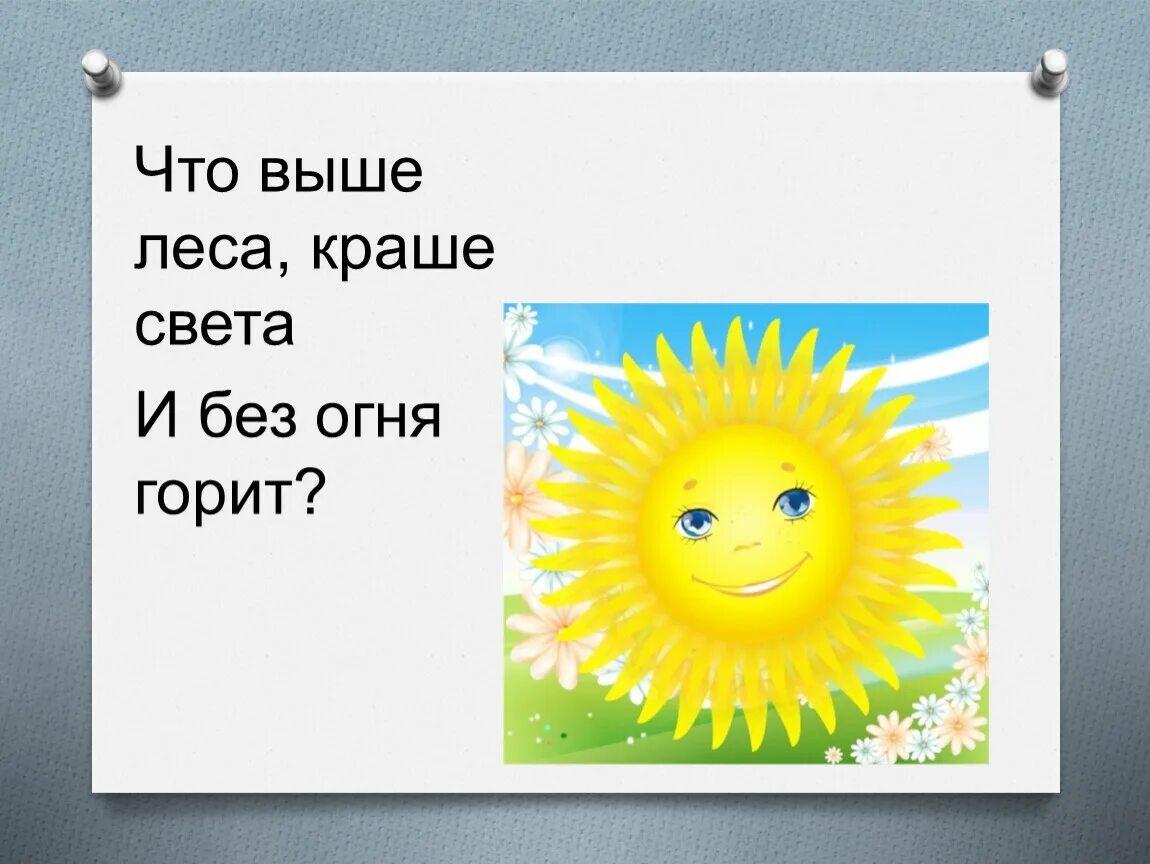 Что выше леса, краше света

И без огня горит?